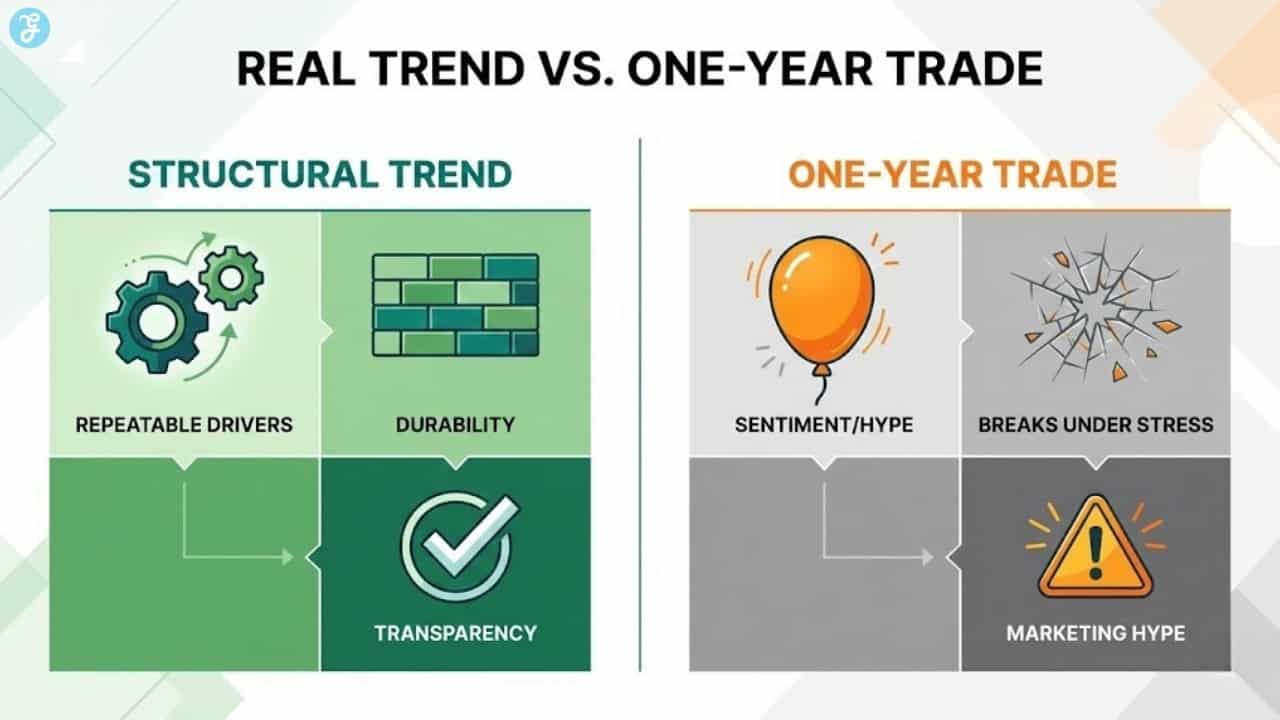 REAL TREND VS. ONE-YEAR TRADE

STRUCTURAL TREND

REPEATABLE DRIVERS

DURABILITY

TRANSPARENCY

ONE-YEAR TRADE

SENTIMENT/HYPE

BREAKS UNDER STRESS

MARKETING HYPE